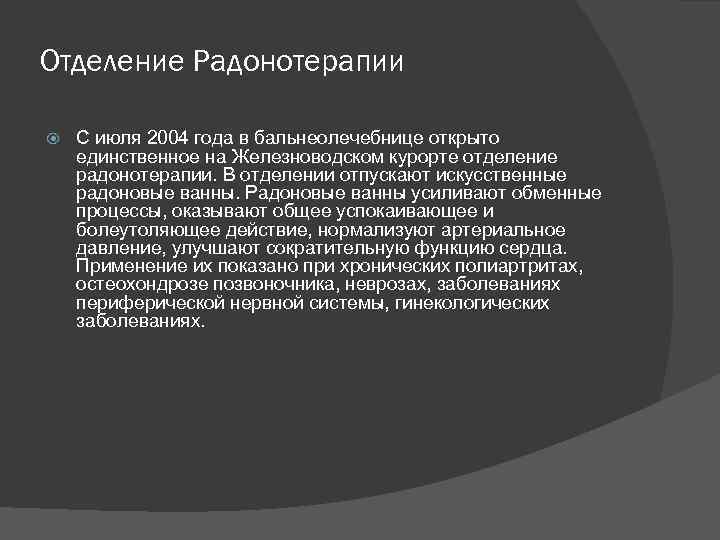 Отделение Радонотерапии

С июля 2004 года в бальнеолечебнице открыто единственное на Железноводском курорте отделение радонотерапии. В отделении отпускают искусственные радоновые ванны. Радоновые ванны усиливают обменные процессы, оказывают общее успокаивающее и болеутоляющее действие, нормализуют артериальное давление, улучшают сократительную функцию сердца. Применение их показано при хронических полиартритах, остеохондрозе позвоночника, неврозах, заболеваниях периферической нервной системы, гинекологических заболеваниях.